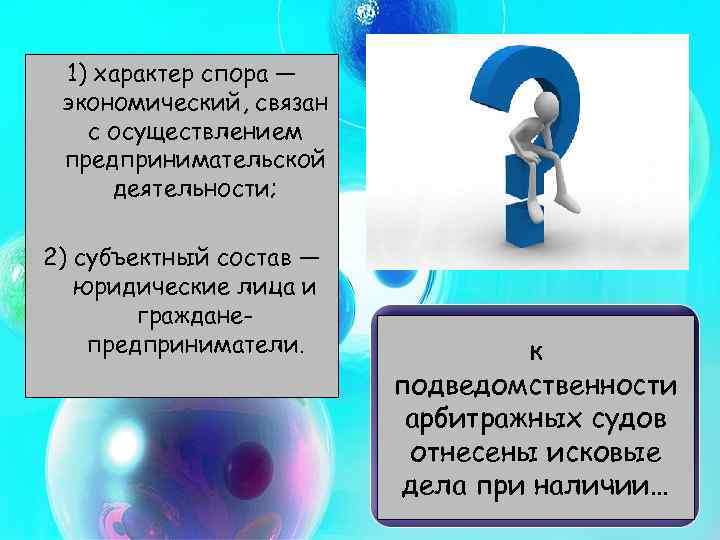 1) характер спора — экономический, связан с осуществлением предпринимательской деятельности;

2) субъектный состав — юридические лица и граждане-предприниматели.

к подведомственности арбитражных судов отнесены исковые дела при наличии…